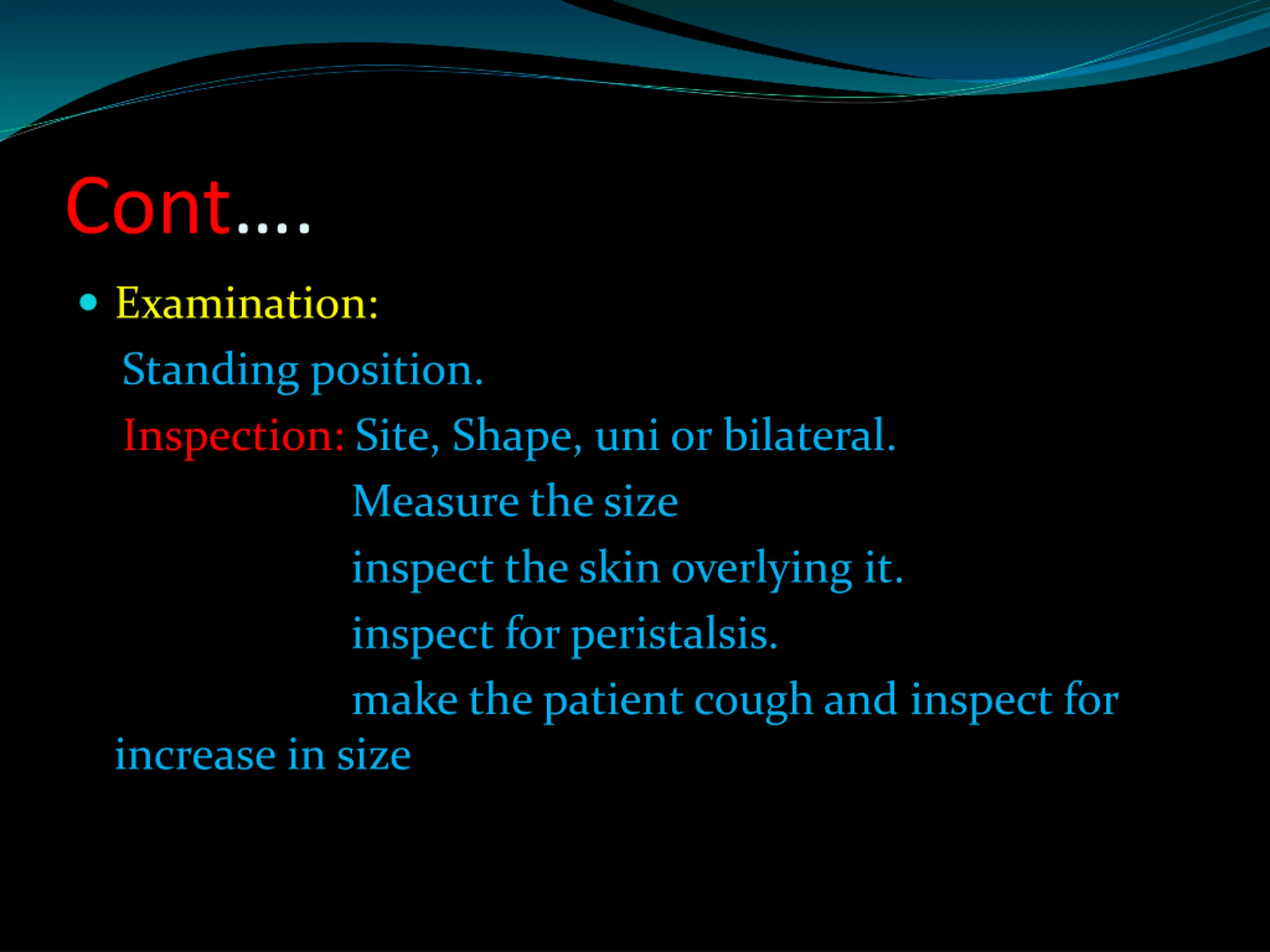 Cont….

• Examination:

Standing position.

Inspection: Site, Shape, uni or bilateral.

Measure the size

inspect the skin overlying it.

inspect for peristalsis.

make the patient cough and inspect for increase in size